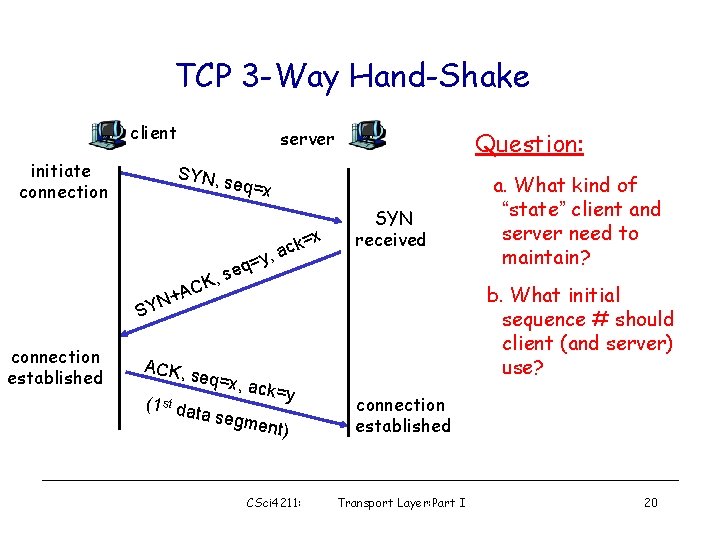 TCP 3-Way Hand-Shake

client

server

initiate connection

SYN, seq=x

SYN received

SYN+ACK, seq=y, ack=x

connection established

ACK, seq=x, ack=y

(1$^{st}$ data segment)

connection established

Question:

a. What kind of "state" client and server need to maintain?

b. What initial sequence # should client (and server) use?

CSci4211: Transport Layer:Part I 20